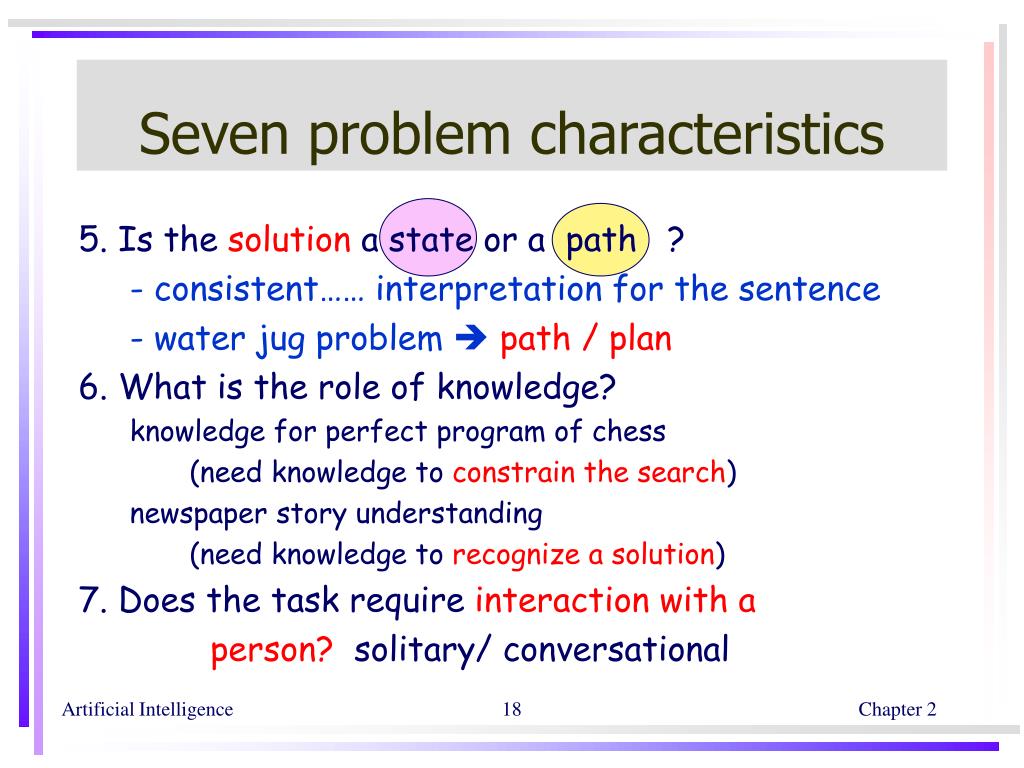 Seven problem characteristics

5. Is the solution a state or a path ?

- consistent…… interpretation for the sentence

- water jug problem ➔ path / plan

6. What is the role of knowledge?

knowledge for perfect program of chess

(need knowledge to constrain the search)

newspaper story understanding

(need knowledge to recognize a solution)

7. Does the task require interaction with a person? solitary/ conversational

Artificial Intelligence

18

Chapter 2